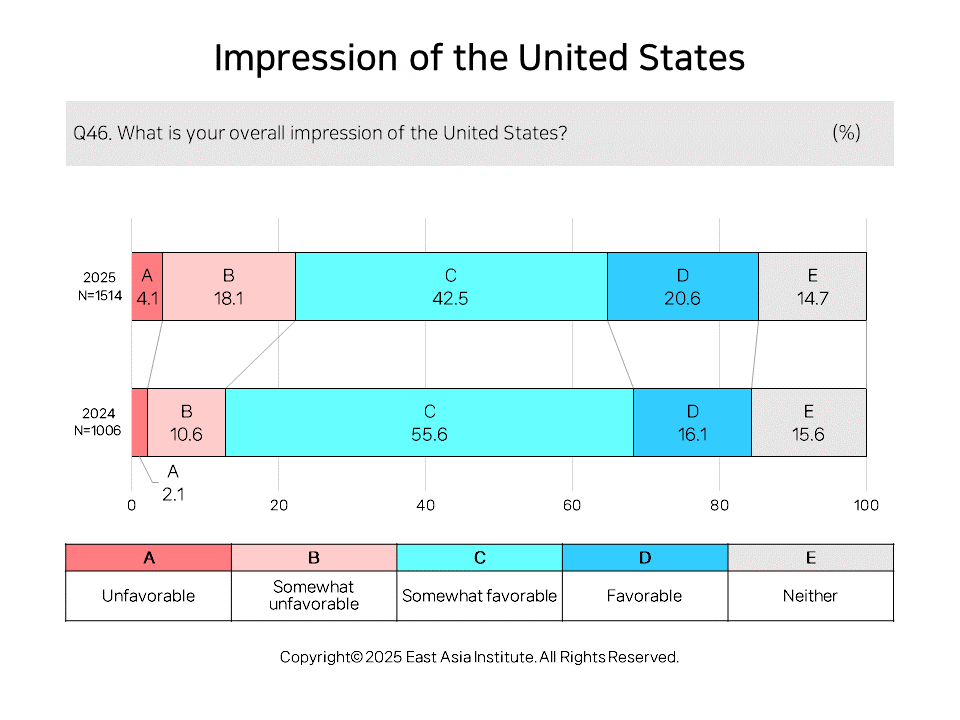 Impression of the United States

Q46. What is your overall impression of the United States? (%)

2025
N=1514

A 4.1
B 18.1
C 42.5
D 20.6
E 14.7

2024
N=1006

B 10.6
C 55.6
D 16.1
E 15.6
A 2.1

0 20 40 60 80 100

| A | B | C | D | E |
|---|---|---|---|---|
| Unfavorable | Somewhat unfavorable | Somewhat favorable | Favorable | Neither |

Copyright© 2025 East Asia Institute. All Rights Reserved.